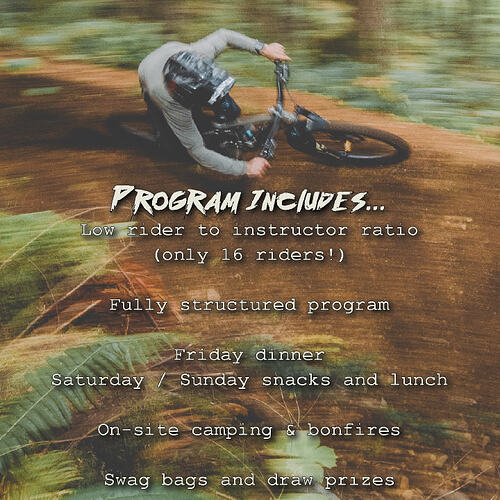 PROGRAM INCLUDES...

Low rider to instructor ratio
(only 16 riders!)

Fully structured program

Friday dinner
Saturday / Sunday snacks and lunch

On-site camping & bonfires

Swag bags and draw prizes